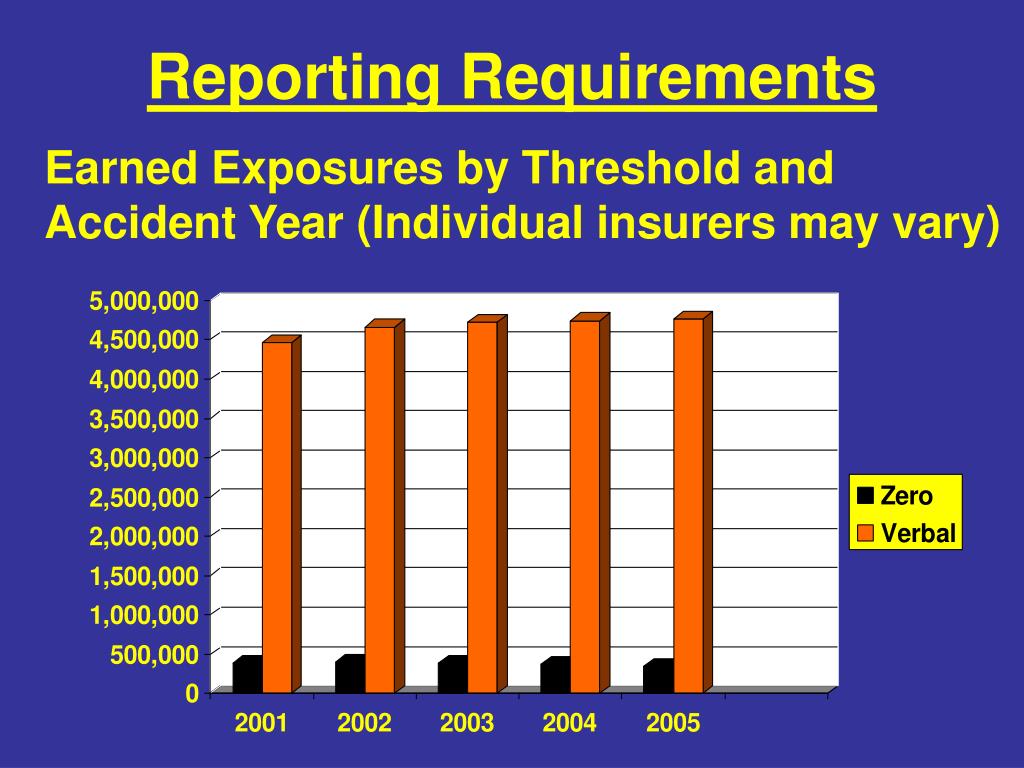 Reporting Requirements

Earned Exposures by Threshold and Accident Year (Individual insurers may vary)

5,000,000
4,500,000
4,000,000
3,500,000
3,000,000
2,500,000
2,000,000
1,500,000
1,000,000
500,000
0

2001 2002 2003 2004 2005

Zero
Verbal